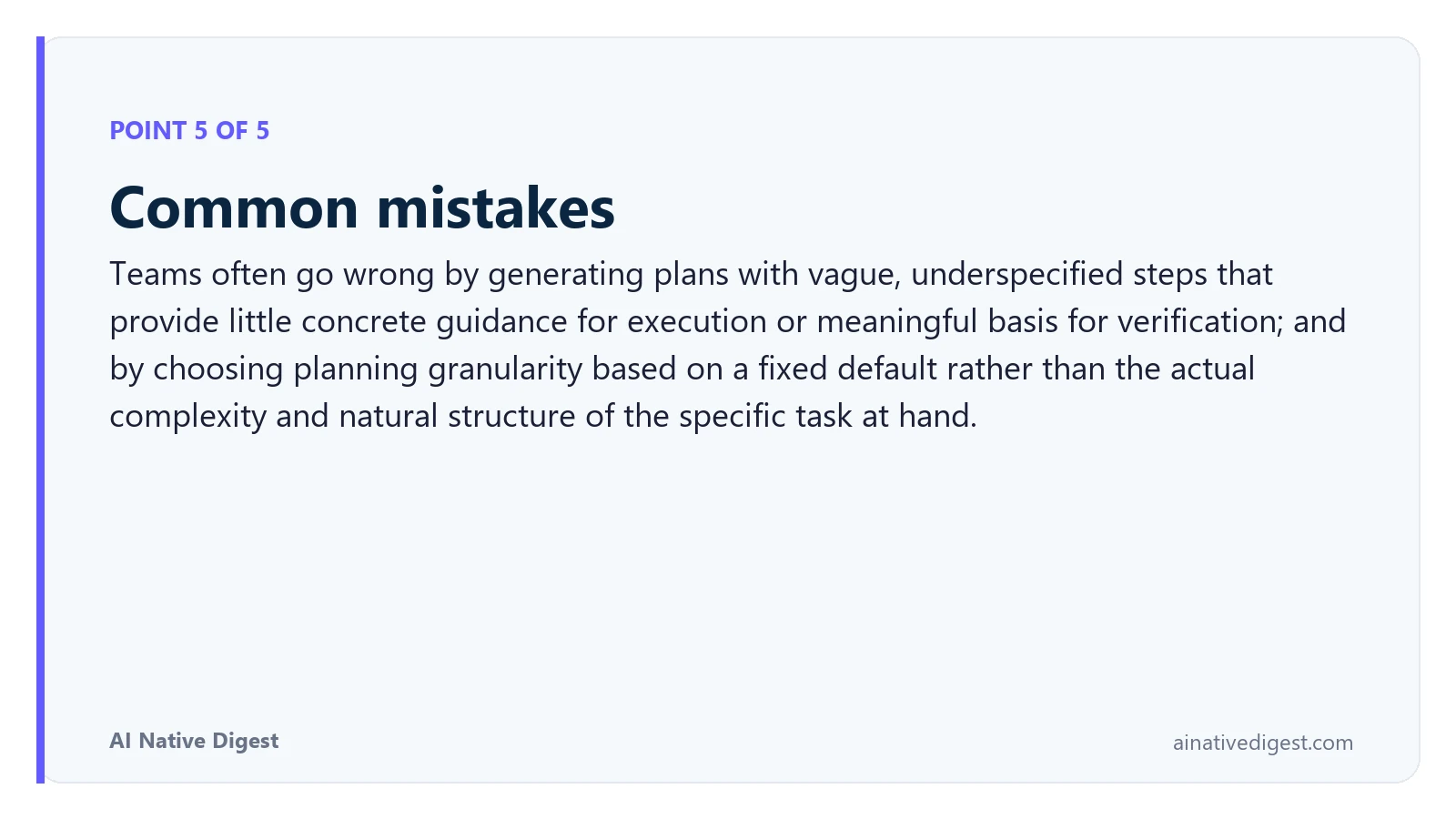 POINT 5 OF 5

Common mistakes

Teams often go wrong by generating plans with vague, underspecified steps that provide little concrete guidance for execution or meaningful basis for verification; and by choosing planning granularity based on a fixed default rather than the actual complexity and natural structure of the specific task at hand.

AI Native Digest

ainativedigest.com